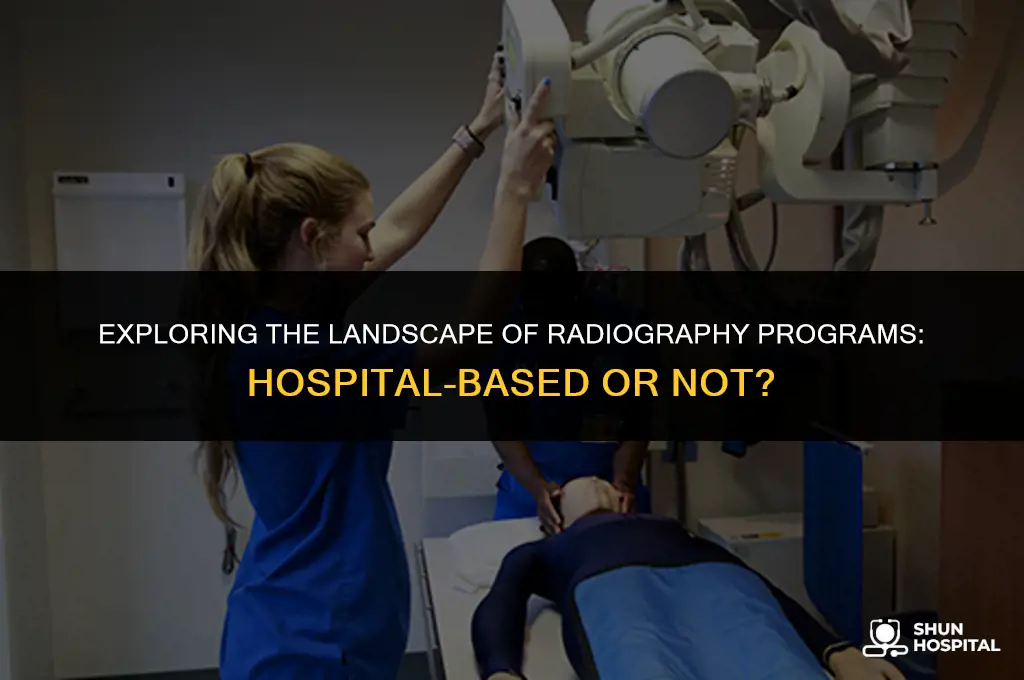 EXPLORING THE LANDSCAPE OF RADIOGRAPHY PROGRAMS: HOSPITAL-BASED OR NOT?

SHUN HOSPITAL